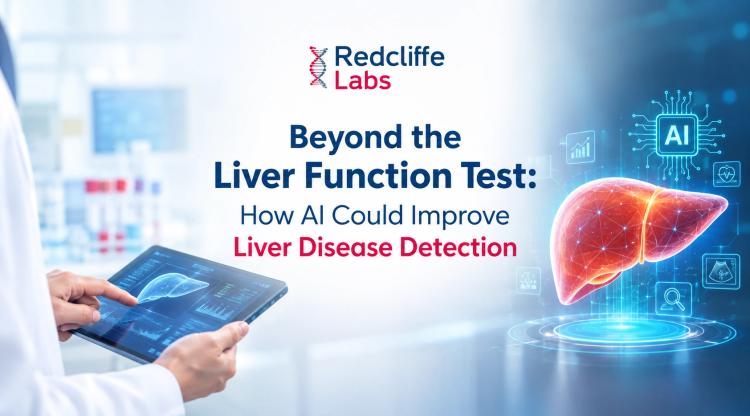 Redcliffe Labs

Beyond the Liver Function Test: How AI Could Improve Liver Disease Detection

AI